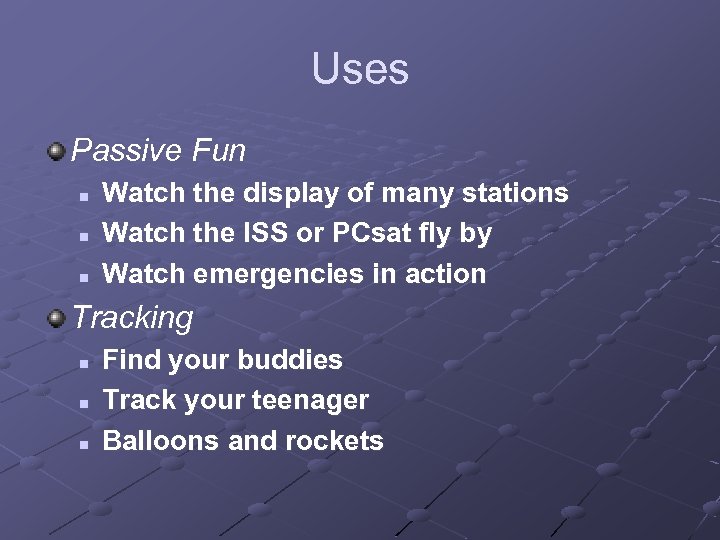 Uses

Passive Fun

- Watch the display of many stations
- Watch the ISS or PCsat fly by
- Watch emergencies in action

Tracking

- Find your buddies
- Track your teenager
- Balloons and rockets